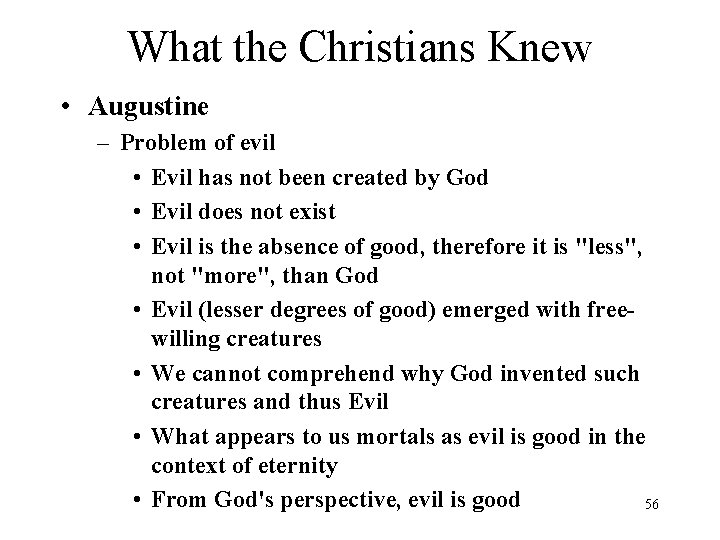 What the Christians Knew

• Augustine
– Problem of evil
• Evil has not been created by God
• Evil does not exist
• Evil is the absence of good, therefore it is "less", not "more", than God
• Evil (lesser degrees of good) emerged with free-willing creatures
• We cannot comprehend why God invented such creatures and thus Evil
• What appears to us mortals as evil is good in the context of eternity
• From God's perspective, evil is good

56